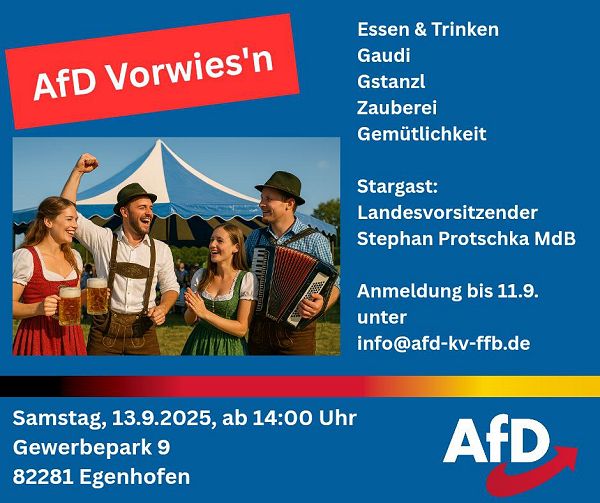 AfD Vorwies'n

Essen & Trinken
Gaudi
Gstanzl
Zauberei
Gemütlichkeit

Stargast:
Landesvorsitzender
Stephan Protschka MdB

Anmeldung bis 11.9. unter info@afd-kv-ffb.de

Samstag, 13.9.2025, ab 14:00 Uhr
Gewerbepark 9
82281 Egenhofen

AfD